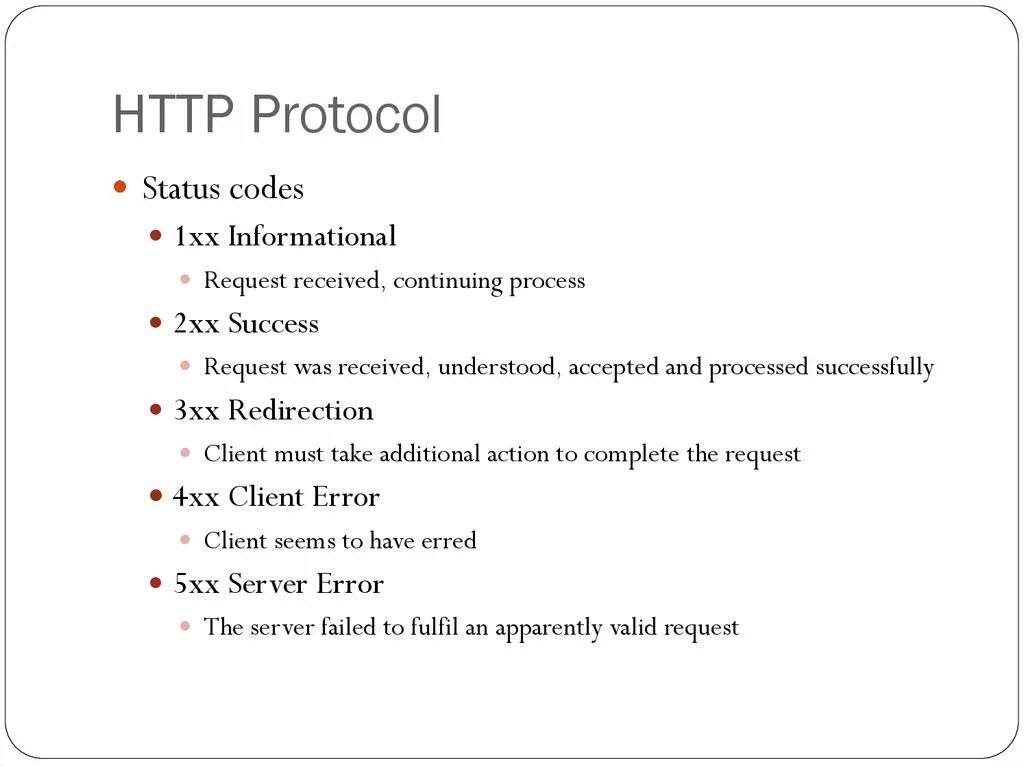 HTTP Protocol

Status codes

1xx Informational

Request received, continuing process

2xx Success

Request was received, understood, accepted and processed successfully

3xx Redirection

Client must take additional action to complete the request

4xx Client Error

Client seems to have erred

5xx Server Error

The server failed to fulfil an apparently valid request